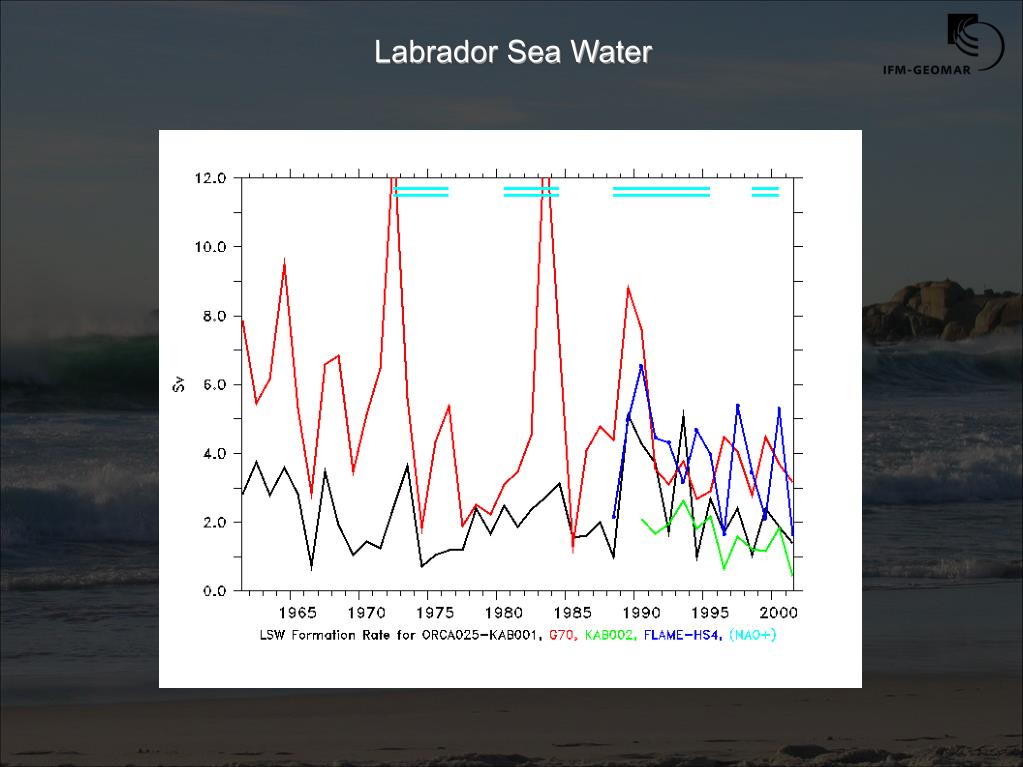 Labrador Sea Water

IFM-GEOMAR

12.0
10.0
8.0
6.0
4.0
2.0
0.0

Sv

1965 1970 1975 1980 1985 1990 1995 2000

LSW Formation Rate for ORCA025-KAB001, G70, KAB002, FLAME-HS4, (NAO+)